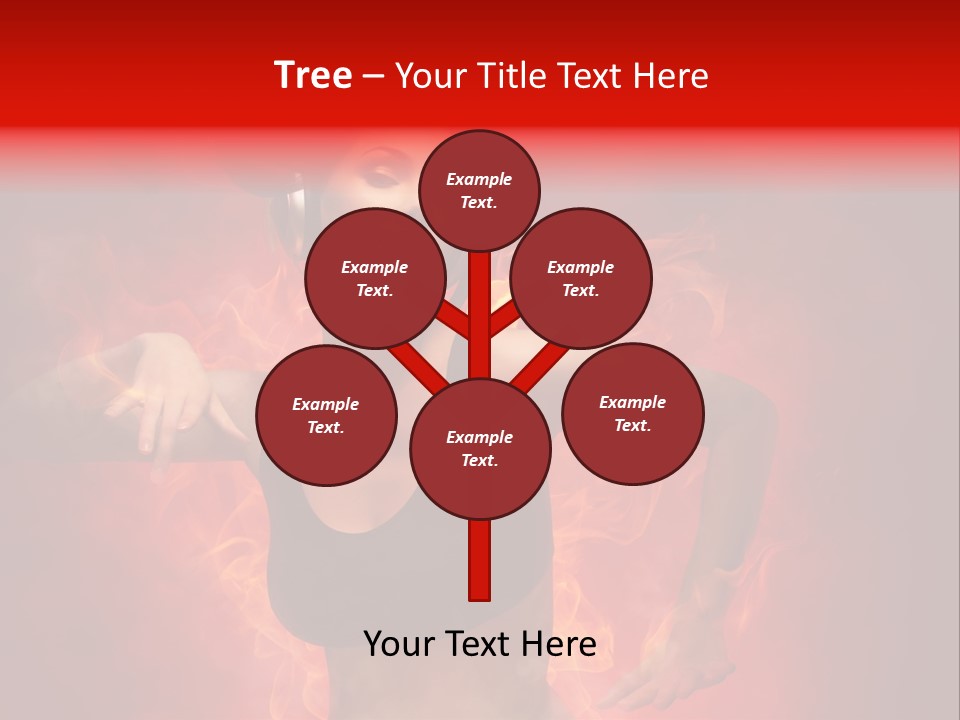 Tree – Your Title Text Here

Example Text.

Example Text.

Example Text.

Example Text.

Example Text.

Example Text.

Your Text Here